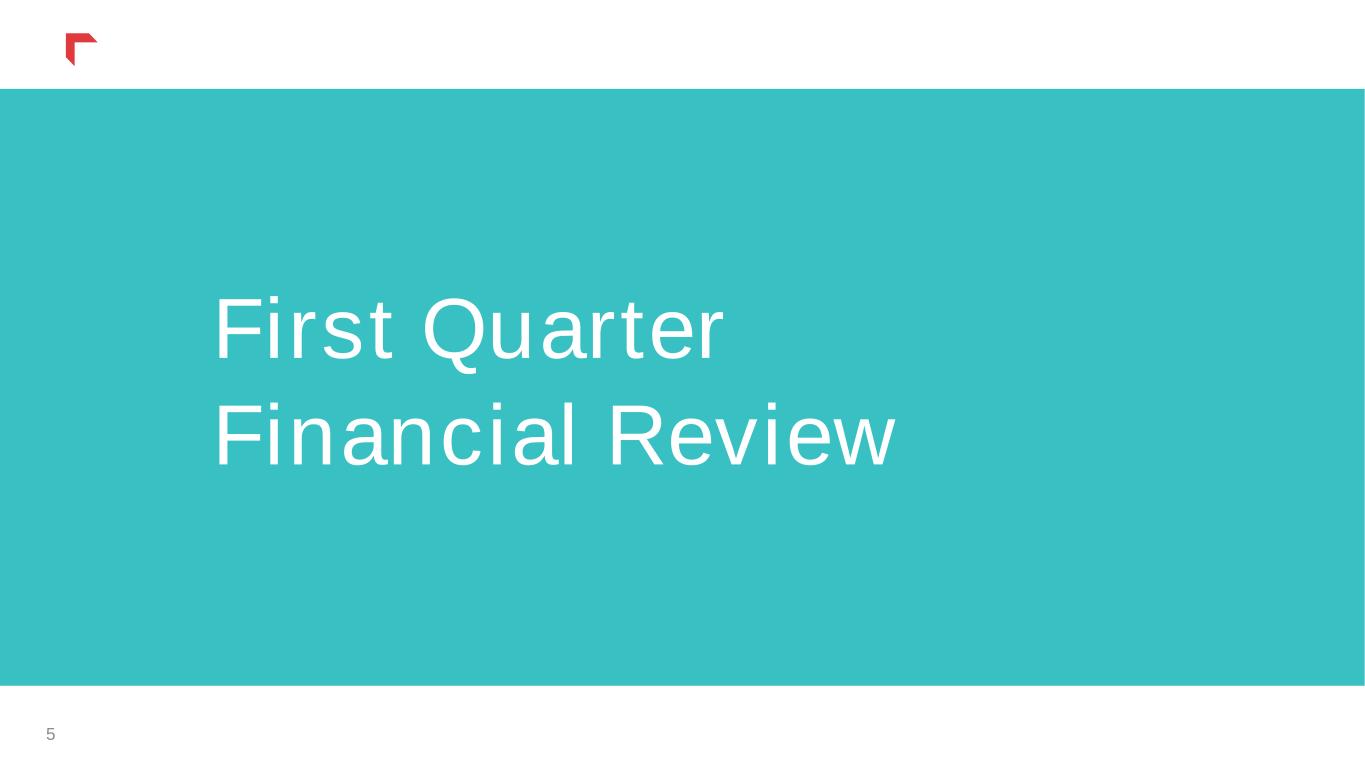 First Quarter
Financial Review

5